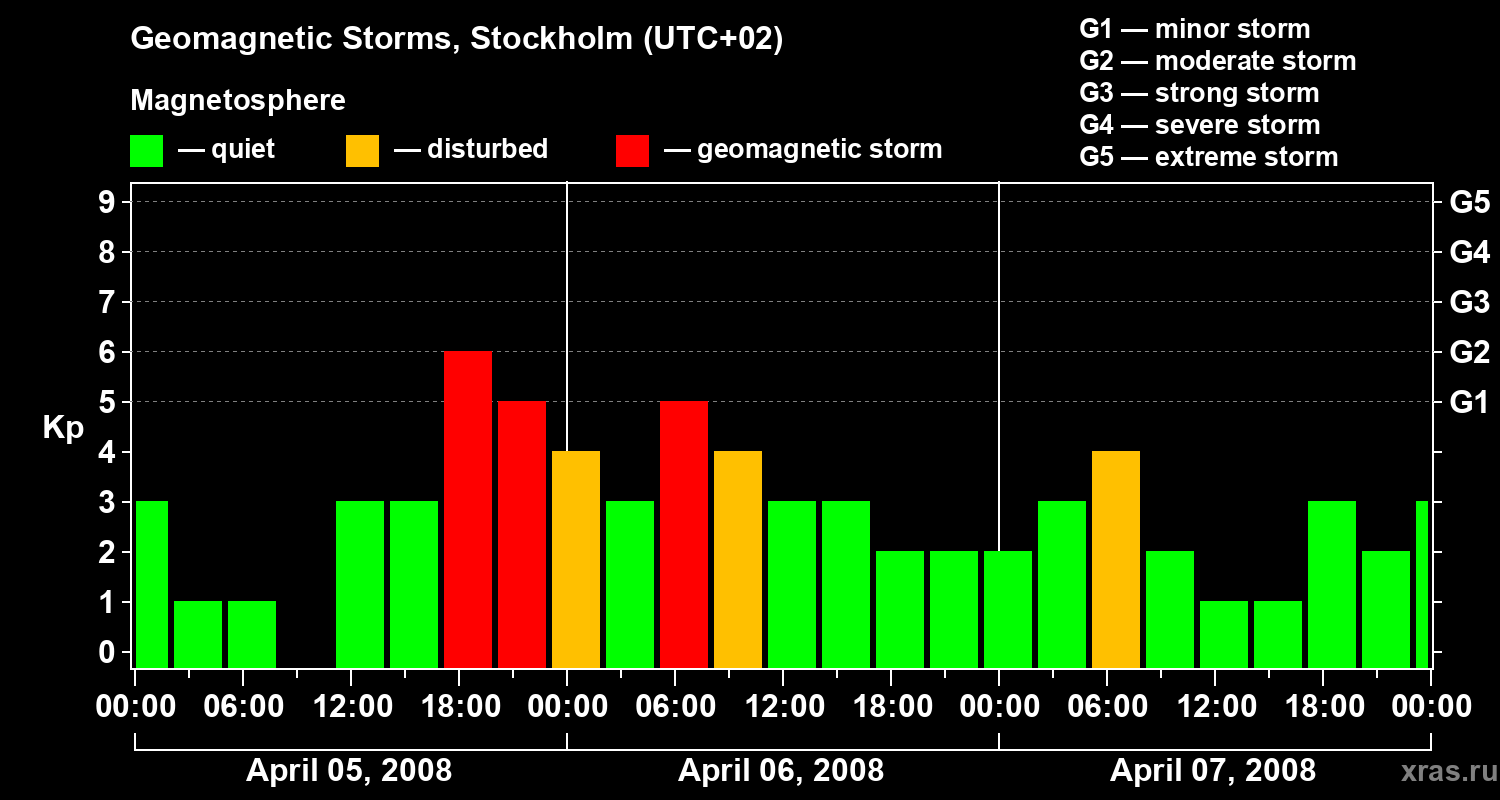 Geomagnetic Storms, Stockholm (UTC+02)

Magnetosphere
— quiet — disturbed — geomagnetic storm

G1 — minor storm
G2 — moderate storm
G3 — strong storm
G4 — severe storm
G5 — extreme storm

Kp
9
8
7
6
5
4
3
2
1
0

G5
G4
G3
G2
G1

00:00 06:00 12:00 18:00 00:00 06:00 12:00 18:00 00:00 06:00 12:00 18:00 00:00

April 05, 2008
April 06, 2008
April 07, 2008

xras.ru